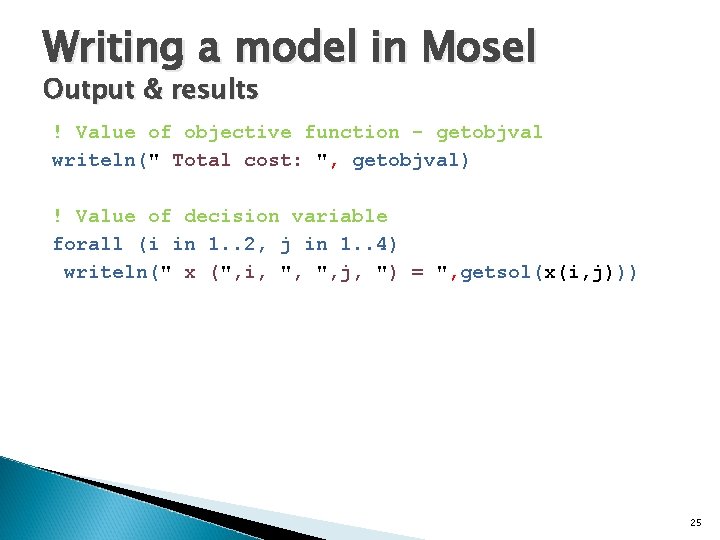 Writing a model in Mosel
Output & results

! Value of objective function - getobjval
writeln(" Total cost: ", getobjval)

! Value of decision variable
forall (i in 1..2, j in 1..4)
 writeln(" x (",i, ", ",j, ") = ",getsol(x(i,j)))

25